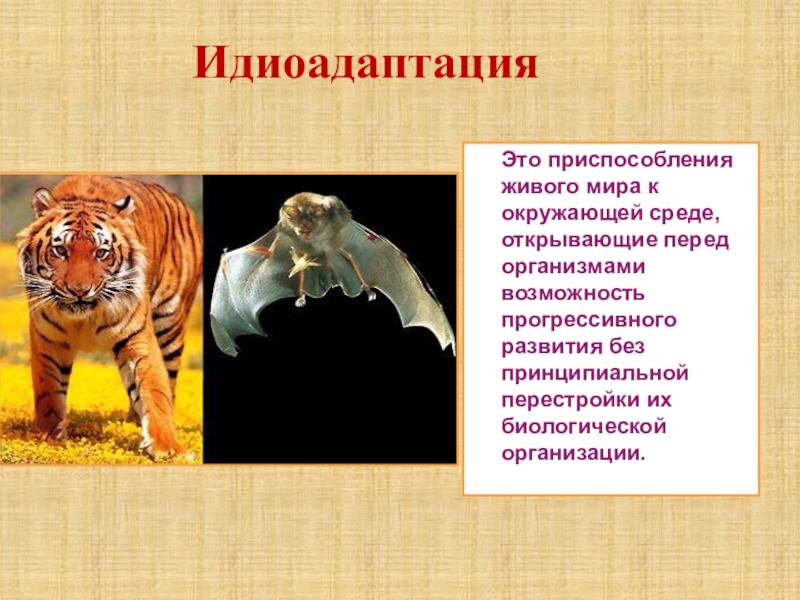 Идиоадаптация

Это приспособления живого мира к окружающей среде, открывающие перед организмами возможность прогрессивного развития без принципиальной перестройки их биологической организации.